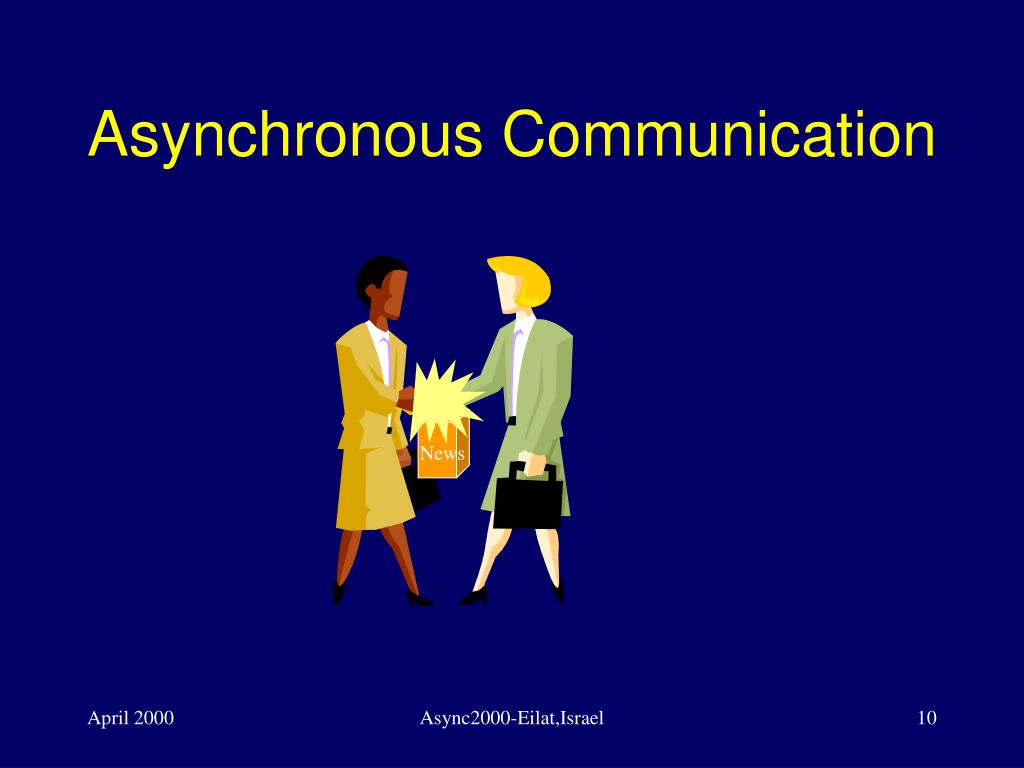 Asynchronous Communication

News

April 2000

Async2000-Eilat,Israel

10